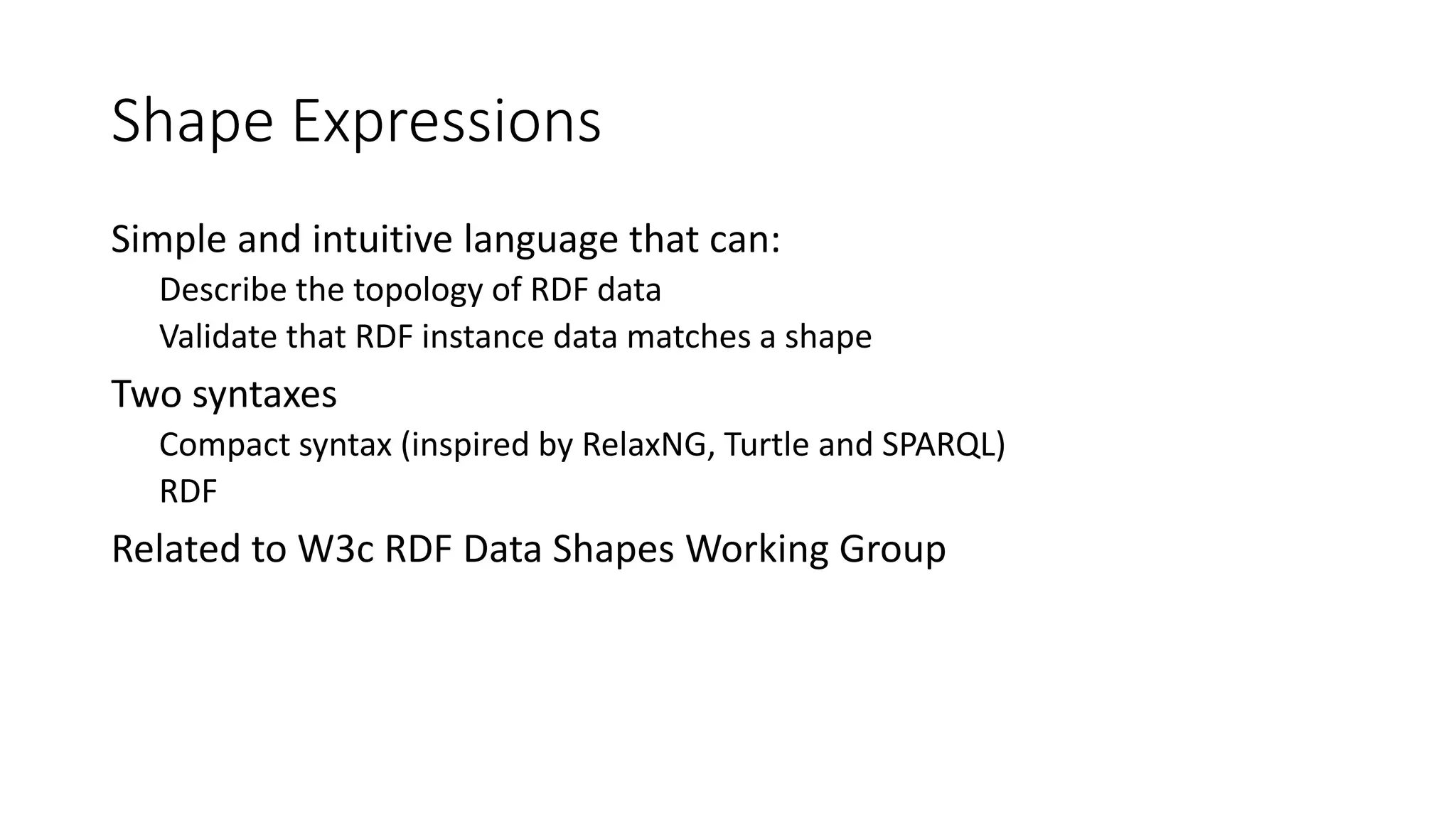 Shape Expressions

Simple and intuitive language that can:

Describe the topology of RDF data

Validate that RDF instance data matches a shape

Two syntaxes

Compact syntax (inspired by RelaxNG, Turtle and SPARQL)

RDF

Related to W3c RDF Data Shapes Working Group